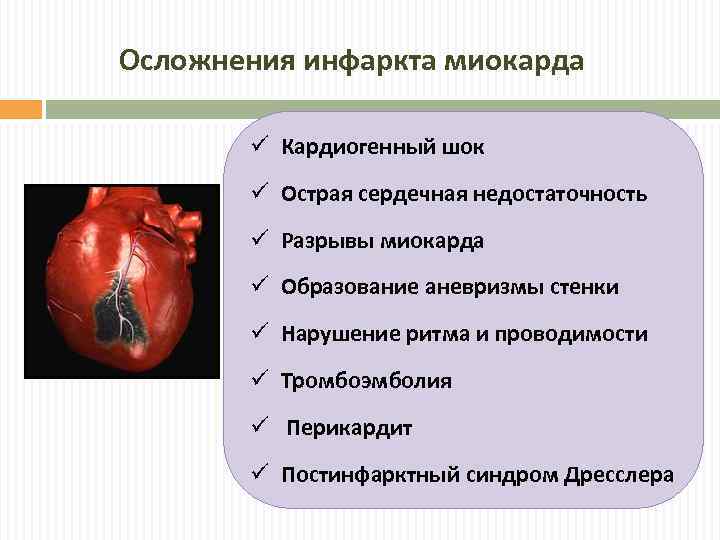 Осложнения инфаркта миокарда

✓ Кардиогенный шок
✓ Острая сердечная недостаточность
✓ Разрывы миокарда
✓ Образование аневризмы стенки
✓ Нарушение ритма и проводимости
✓ Тромбоэмболия
✓ Перикардит
✓ Постинфарктный синдром Дресслера